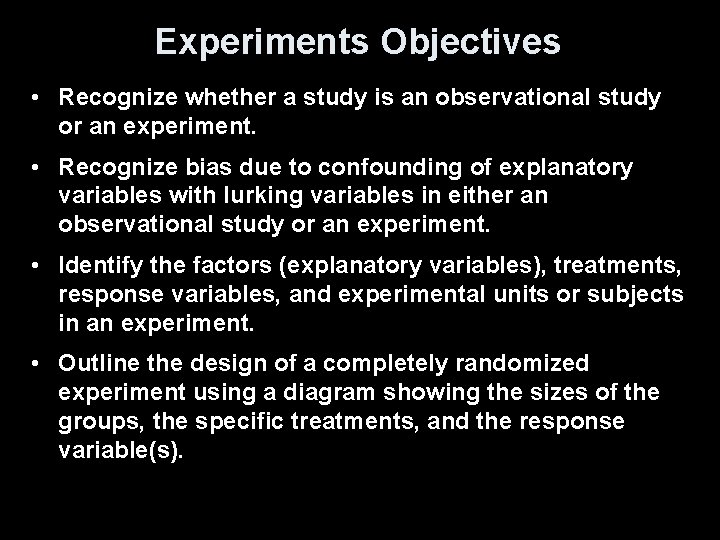 Experiments Objectives

• Recognize whether a study is an observational study or an experiment.

• Recognize bias due to confounding of explanatory variables with lurking variables in either an observational study or an experiment.

• Identify the factors (explanatory variables), treatments, response variables, and experimental units or subjects in an experiment.

• Outline the design of a completely randomized experiment using a diagram showing the sizes of the groups, the specific treatments, and the response variable(s).